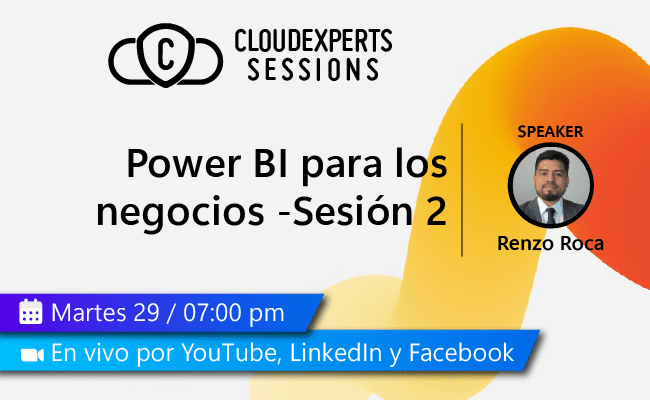 C CLOUDEXPERTS SESSIONS

Power BI para los negocios -Sesión 2

SPEAKER

Renzo Roca

Martes 29 / 07:00 pm

En vivo por YouTube, LinkedIn y Facebook